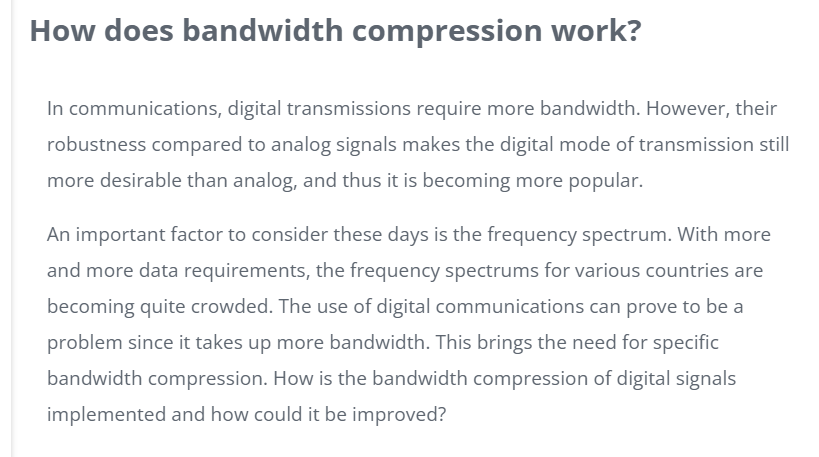 How does bandwidth compression work?

In communications, digital transmissions require more bandwidth. However, their robustness compared to analog signals makes the digital mode of transmission still more desirable than analog, and thus it is becoming more popular.

An important factor to consider these days is the frequency spectrum. With more and more data requirements, the frequency spectrums for various countries are becoming quite crowded. The use of digital communications can prove to be a problem since it takes up more bandwidth. This brings the need for specific bandwidth compression. How is the bandwidth compression of digital signals implemented and how could it be improved?